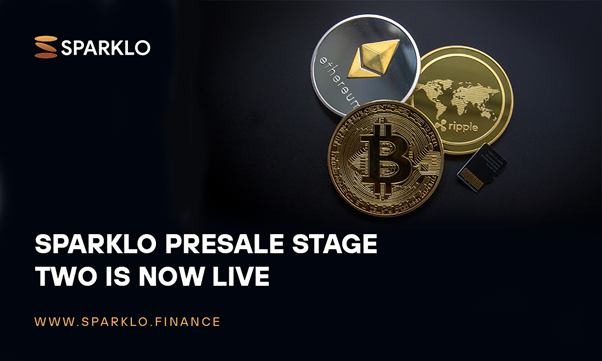 SPARKLO

ethereum

ripple

SPARKLO PRESALE STAGE TWO IS NOW LIVE

WWW.SPARKLO.FINANCE